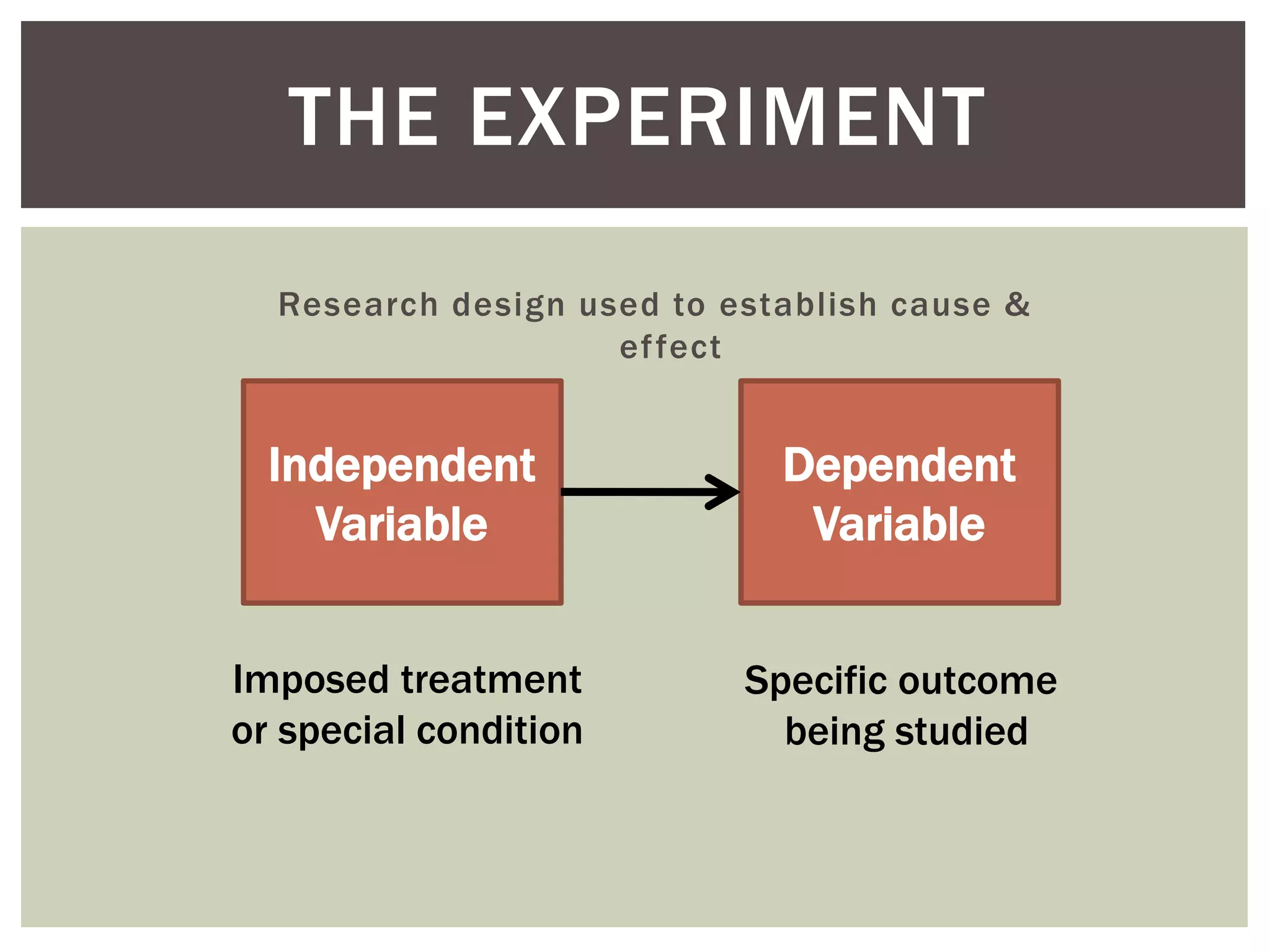 THE EXPERIMENT

Research design used to establish cause & effect

Independent Variable

Dependent Variable

Imposed treatment or special condition

Specific outcome being studied